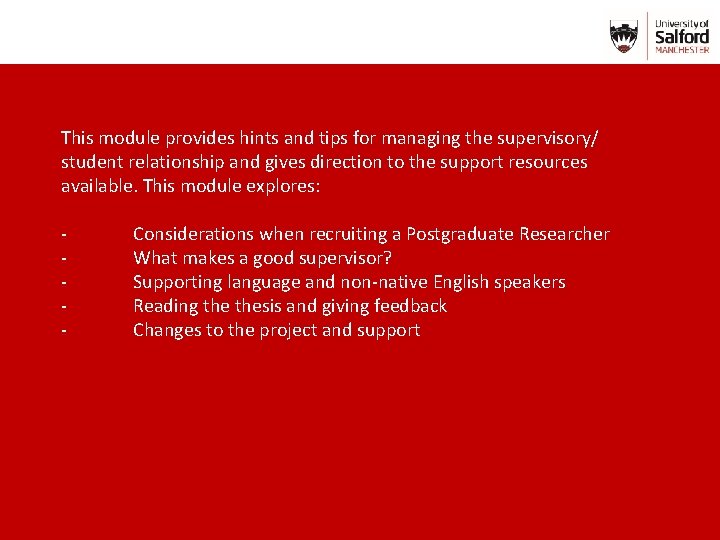 University of Salford MANCHESTER

This module provides hints and tips for managing the supervisory/ student relationship and gives direction to the support resources available. This module explores:

- Considerations when recruiting a Postgraduate Researcher
- What makes a good supervisor?
- Supporting language and non-native English speakers
- Reading the thesis and giving feedback
- Changes to the project and support